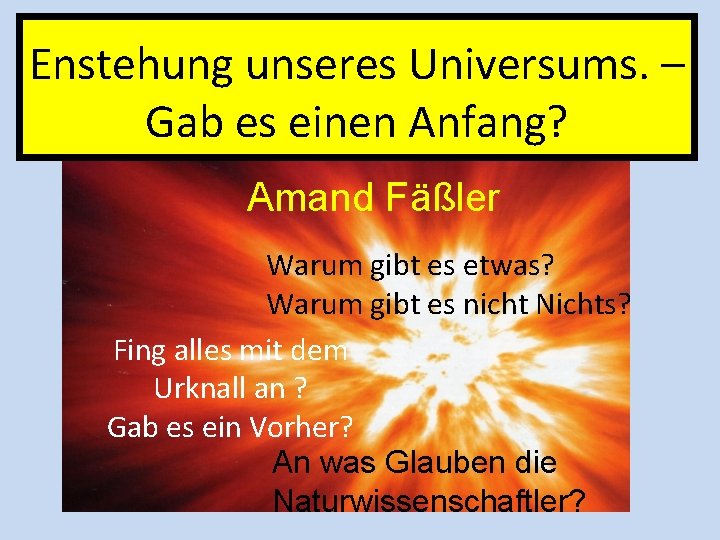 Enstehung unseres Universums. – Gab es einen Anfang?

Amand Fäßler

Warum gibt es etwas?
Warum gibt es nicht Nichts?

Fing alles mit dem Urknall an ?
Gab es ein Vorher?

An was Glauben die Naturwissenschaftler?